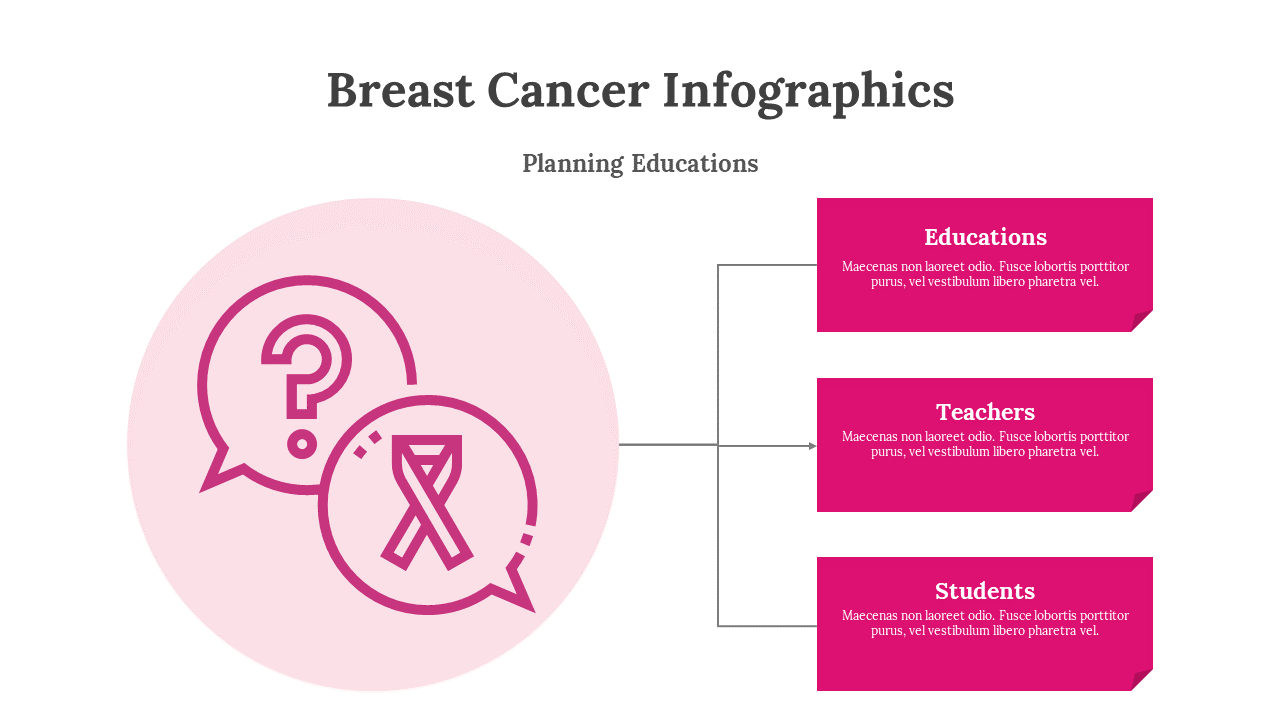 Breast Cancer Infographics

Planning Educations

Educations

Maecenas non laoreet odio. Fusce lobortis porttitor purus, vel vestibulum libero pharetra vel.

Teachers

Maecenas non laoreet odio. Fusce lobortis porttitor purus, vel vestibulum libero pharetra vel.

Students

Maecenas non laoreet odio. Fusce lobortis porttitor purus, vel vestibulum libero pharetra vel.